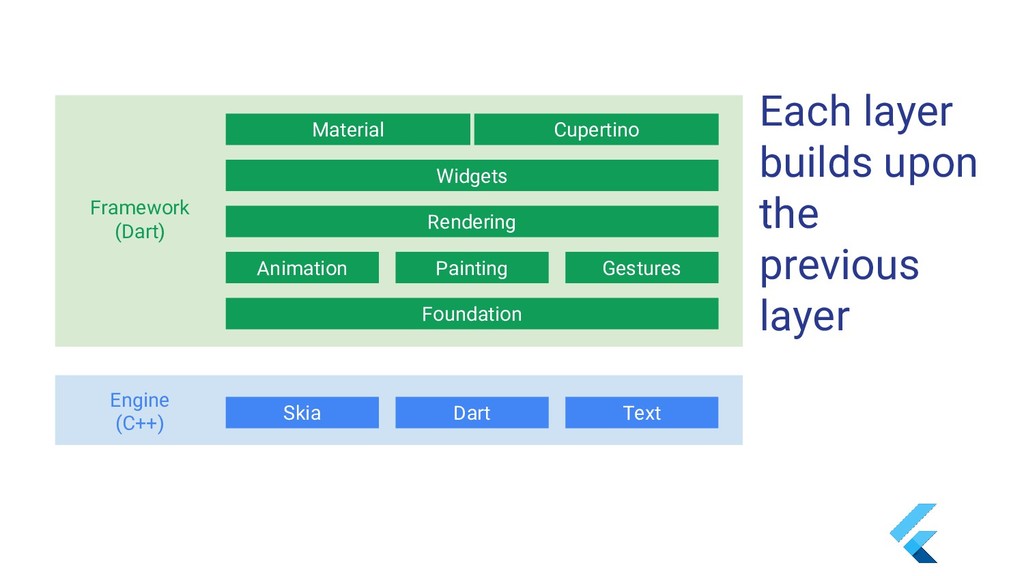 Framework
(Dart)

Material
Cupertino
Widgets
Rendering
Animation
Painting
Gestures
Foundation

Engine
(C++)

Skia
Dart
Text

Each layer builds upon the previous layer